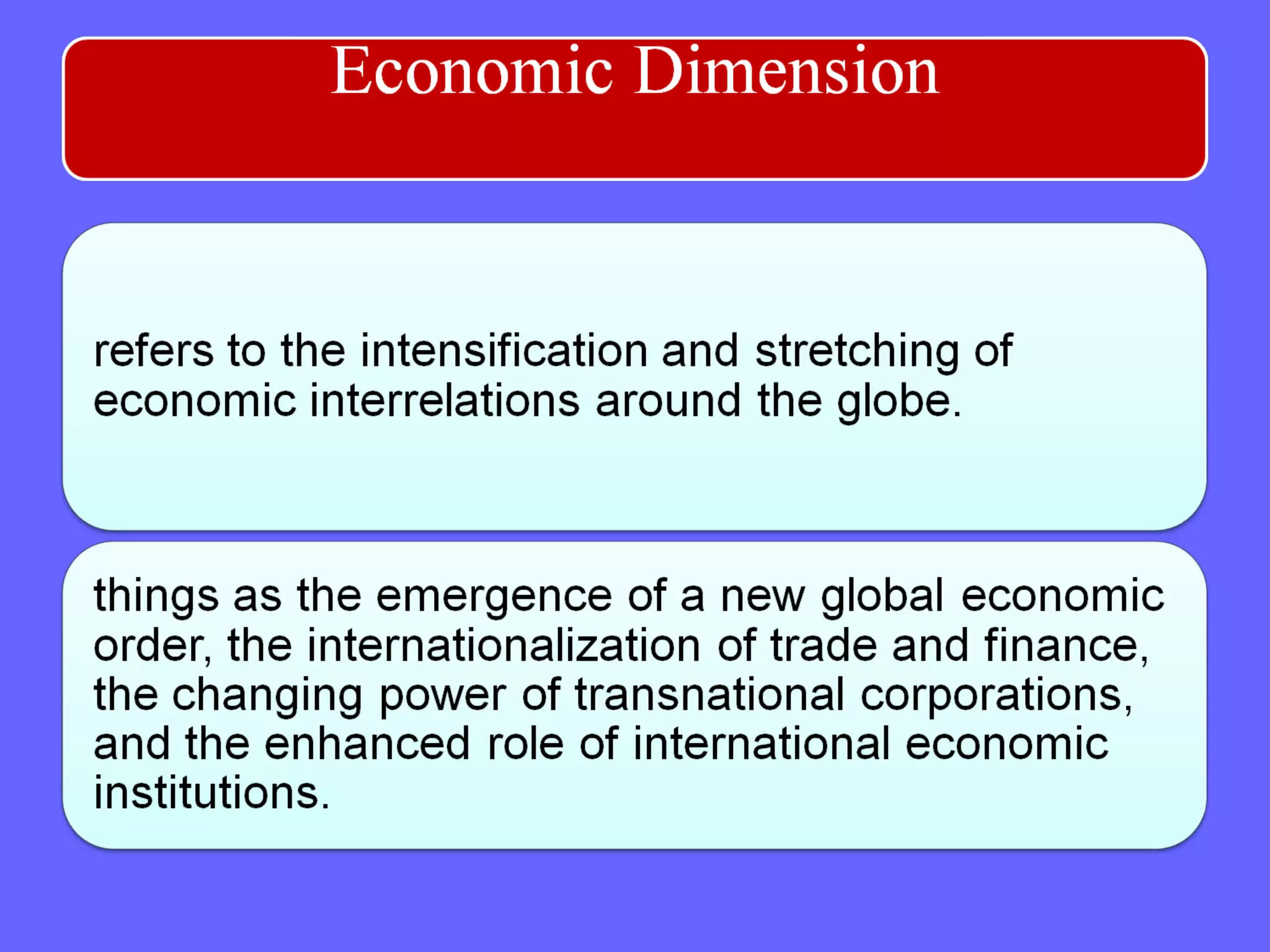 Economic Dimension

refers to the intensification and stretching of economic interrelations around the globe.

things as the emergence of a new global economic order, the internationalization of trade and finance, the changing power of transnational corporations, and the enhanced role of international economic institutions.